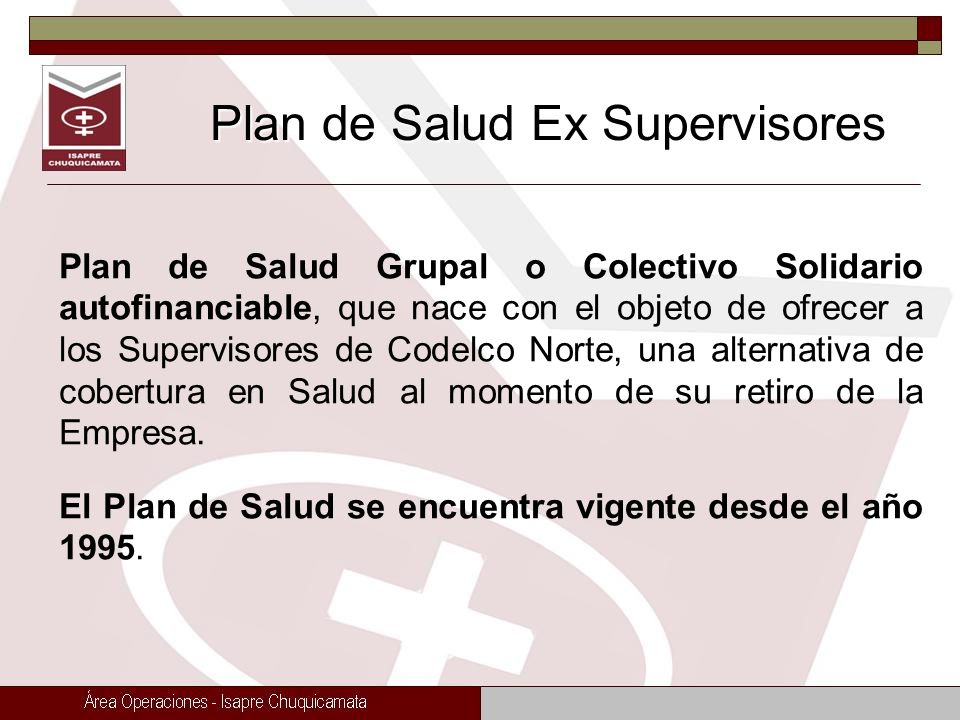 ISAPRE CHUQUICAMATA

Plan de Salud Ex Supervisores

Plan de Salud Grupal o Colectivo Solidario autofinanciable, que nace con el objeto de ofrecer a los Supervisores de Codelco Norte, una alternativa de cobertura en Salud al momento de su retiro de la Empresa.

El Plan de Salud se encuentra vigente desde el año 1995.

Área Operaciones - Isapre Chuquicamata